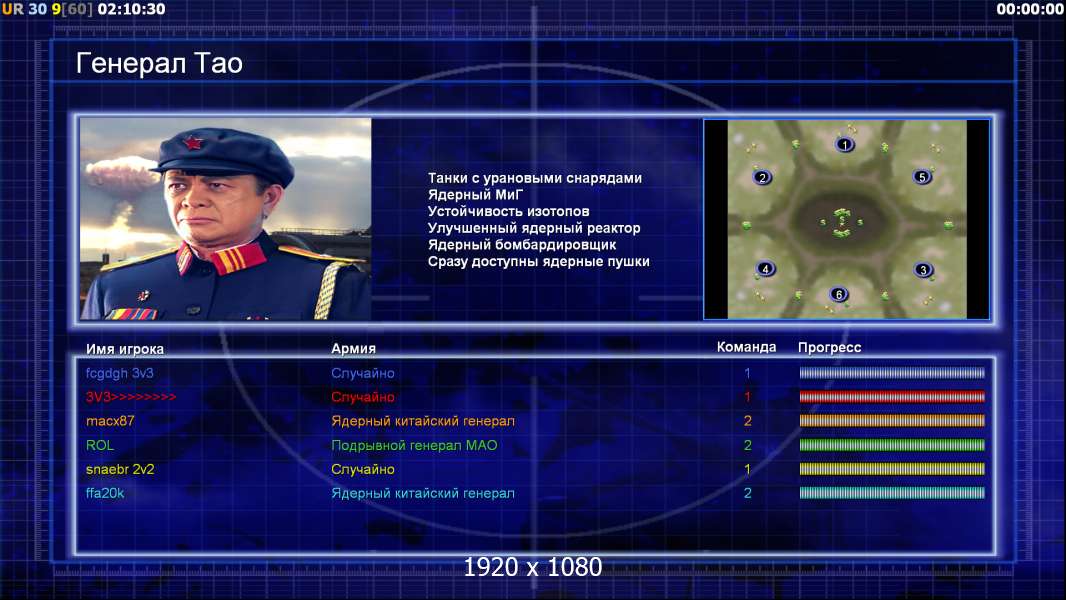 UR 30 9[60] 02:10:30

00:00:00

Генерал Тао

Танки с урановыми снарядами
Ядерный МиГ
Устойчивость изотопов
Улучшенный ядерный реактор
Ядерный бомбардировщик
Сразу доступны ядерные пушки

1
2
5
4
3
6

| Имя игрока | Армия | Команда | Прогресс |
|---|---|---|---|
| fcgdgh 3v3 | Случайно | 1 | |
| 3V3>>>>>>>> | Случайно | 1 | |
| macx87 | Ядерный китайский генерал | 2 | |
| ROL | Подрывной генерал МАО | 2 | |
| snaebr 2v2 | Случайно | 1 | |
| ffa20k | Ядерный китайский генерал | 2 | |

1920 x 1080